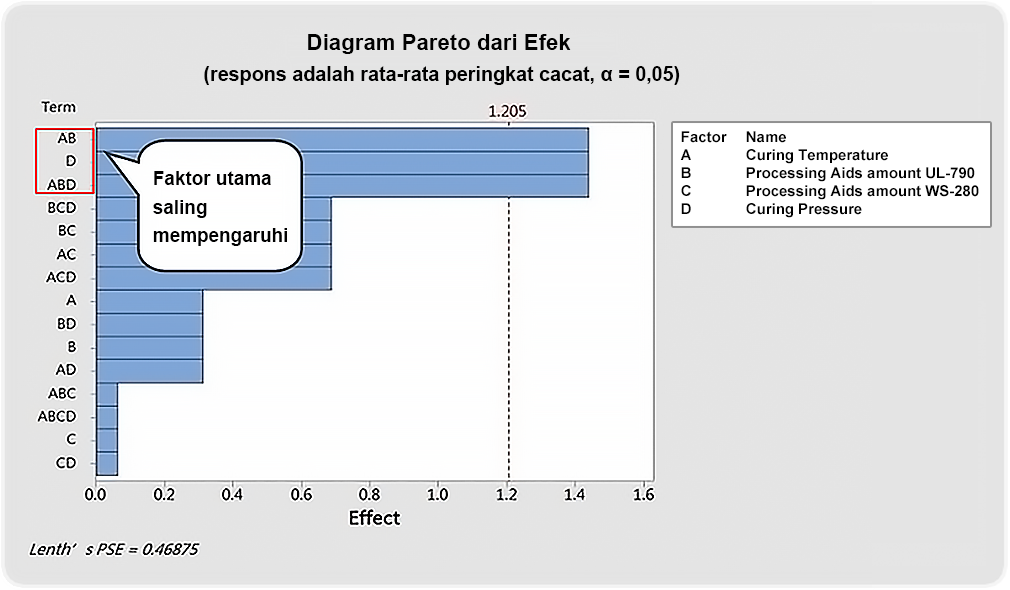 Diagram Pareto dari Efek
(respons adalah rata-rata peringkat cacat, α = 0,05)

Term

1.205

AB
D
ABD
BCD
BC
AC
ACD
A
BD
B
AD
ABC
ABCD
C
CD

Faktor utama saling mempengaruhi

0.0 0.2 0.4 0.6 0.8 1.0 1.2 1.4 1.6

Effect

| Factor | Name |
|---|---|
| A | Curing Temperature |
| B | Processing Aids amount UL-790 |
| C | Processing Aids amount WS-280 |
| D | Curing Pressure |

Lenth' s PSE = 0.46875